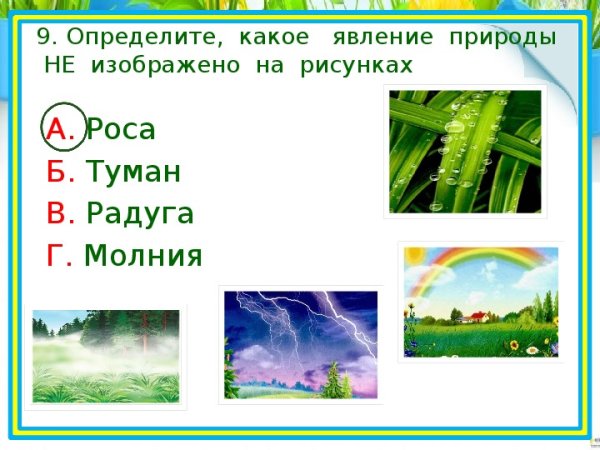 9. Определите, какое явление природы НЕ изображено на рисунках

А. Роса
Б. Туман
В. Радуга
Г. Молния